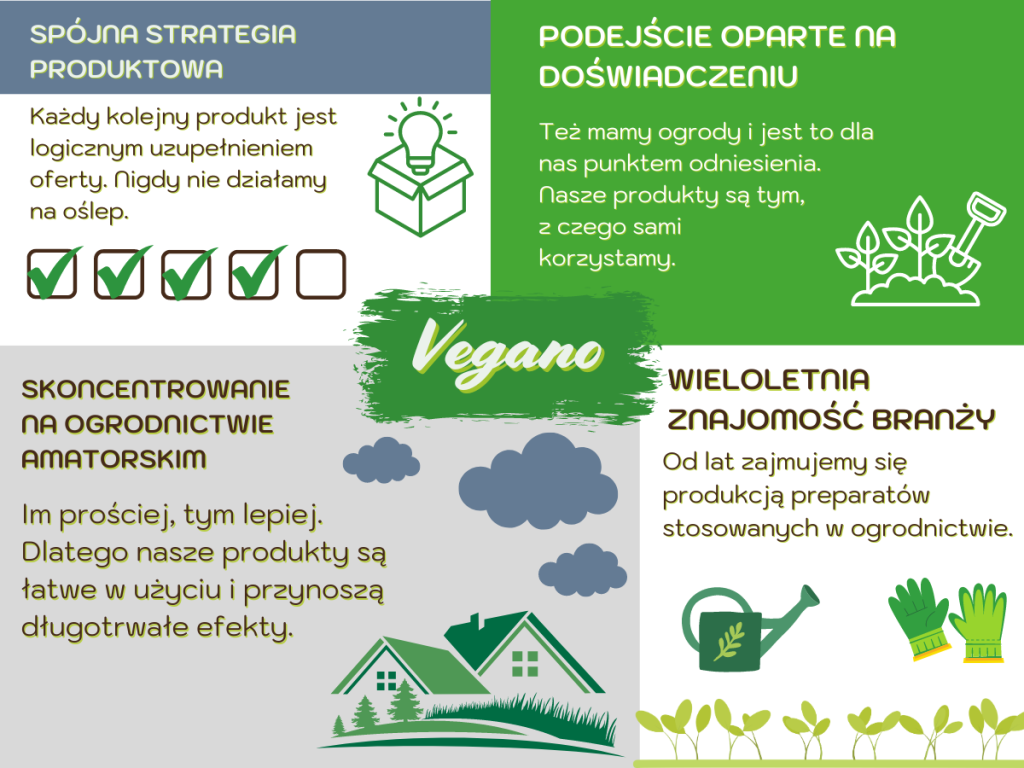 SPÓJNA STRATEGIA PRODUKTOWA

Każdy kolejny produkt jest logicznym uzupełnieniem oferty. Nigdy nie działamy na oślep.

PODEJŚCIE OPARTE NA DOŚWIADCZENIU

Też mamy ogrody i jest to dla nas punktem odniesienia. Nasze produkty są tym, z czego sami korzystamy.

Vegano

SKONCENTROWANIE NA OGRODNICTWIE AMATORSKIM

Im prościej, tym lepiej. Dlatego nasze produkty są łatwe w użyciu i przynoszą długotrwałe efekty.

WIELOLETNIA ZNAJOMOŚĆ BRANŻY

Od lat zajmujemy się produkcją preparatów stosowanych w ogrodnictwie.